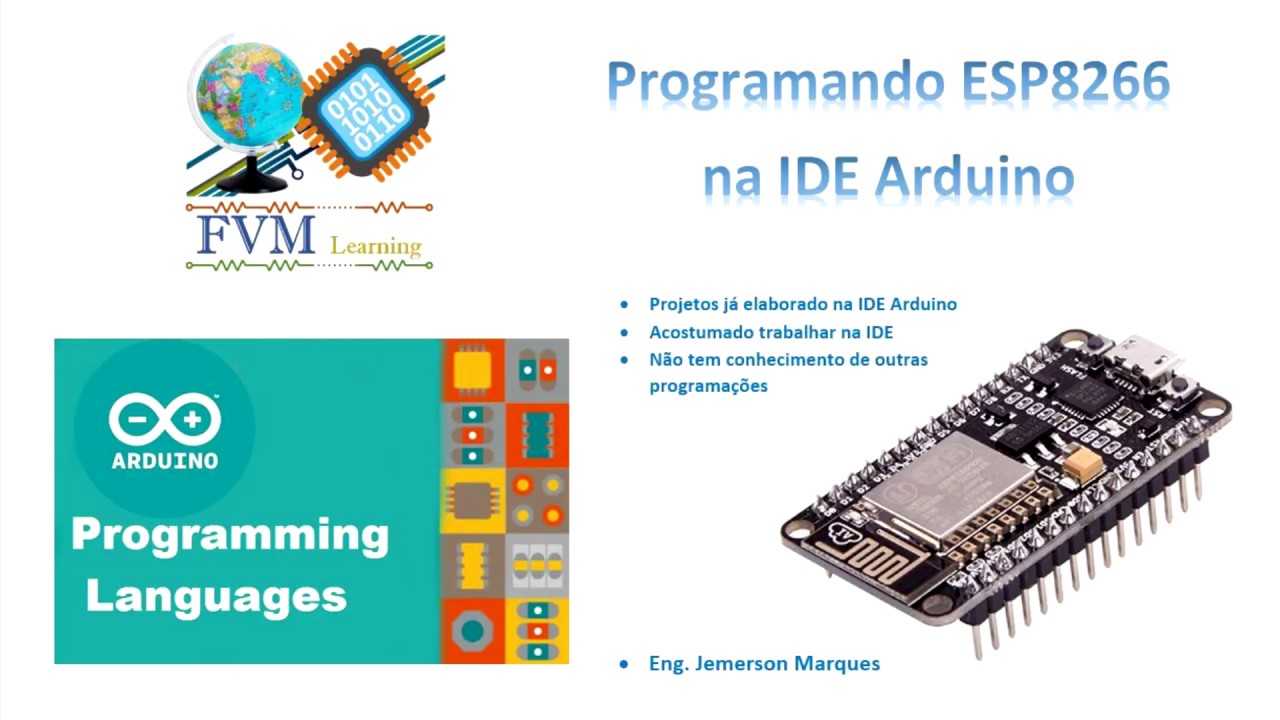 0101
1010
0110

FVM Learning

Programando ESP8266
na IDE Arduino

- Projetos já elaborado na IDE Arduino
- Acostumado trabalhar na IDE
- Não tem conhecimento de outras programações

ARDUINO

Programming Languages

FLASH

RST

- Eng. Jemerson Marques